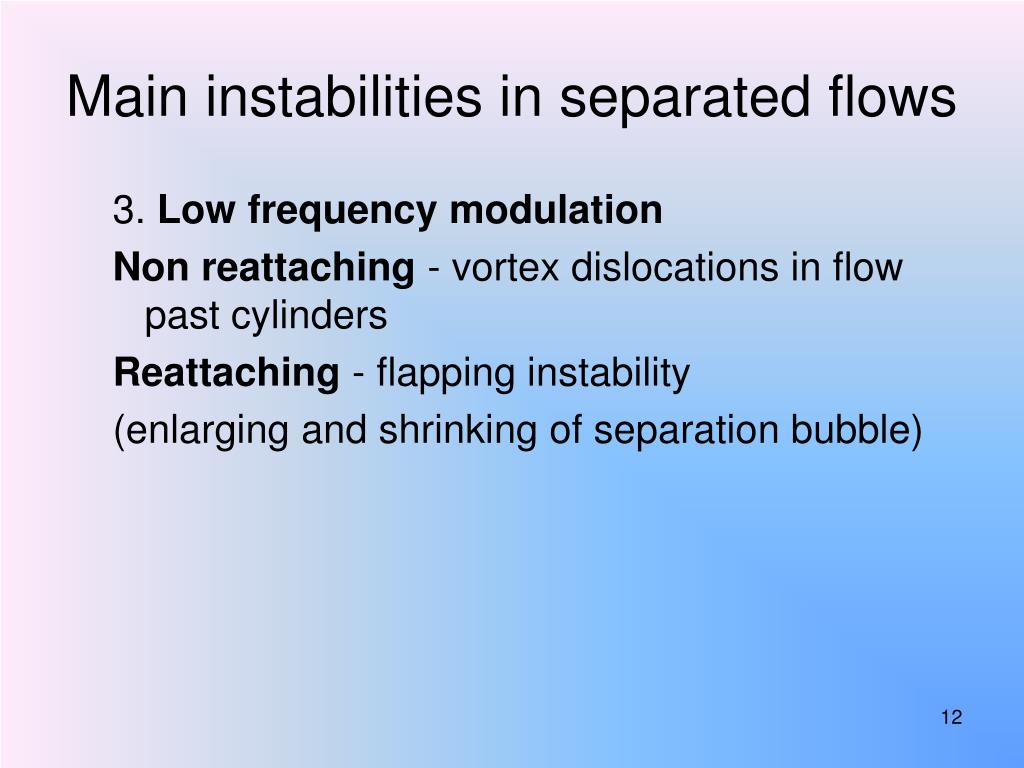 Main instabilities in separated flows

3. Low frequency modulation

Non reattaching - vortex dislocations in flow past cylinders

Reattaching - flapping instability

(enlarging and shrinking of separation bubble)

12